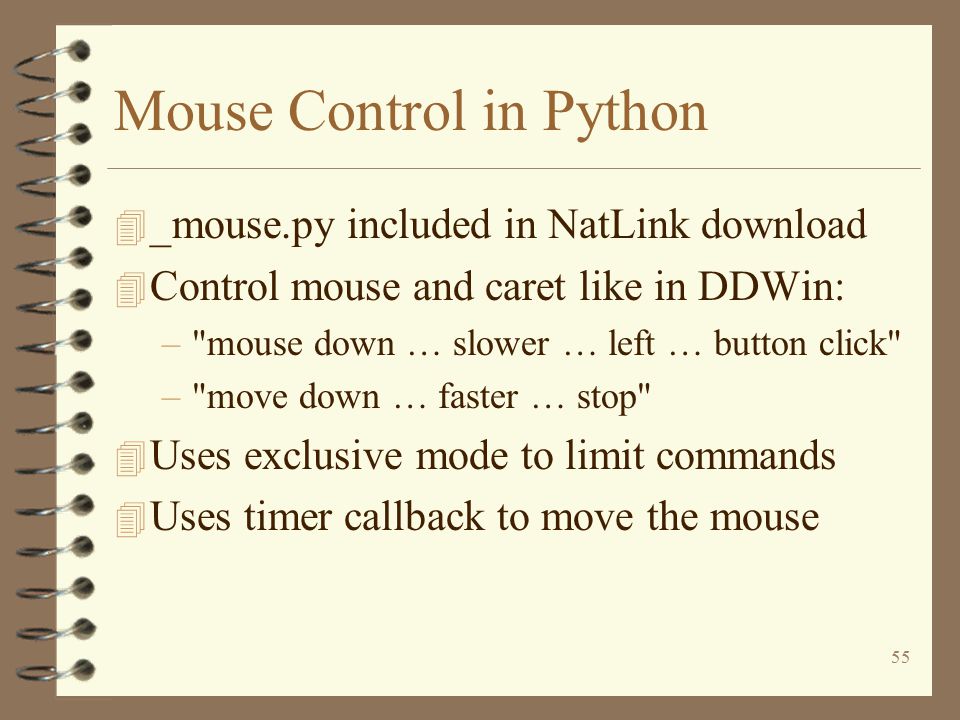 Mouse Control in Python

_mouse.py included in NatLink download

Control mouse and caret like in DDWin:

– "mouse down … slower … left … button click"

– "move down … faster … stop"

Uses exclusive mode to limit commands

Uses timer callback to move the mouse

55